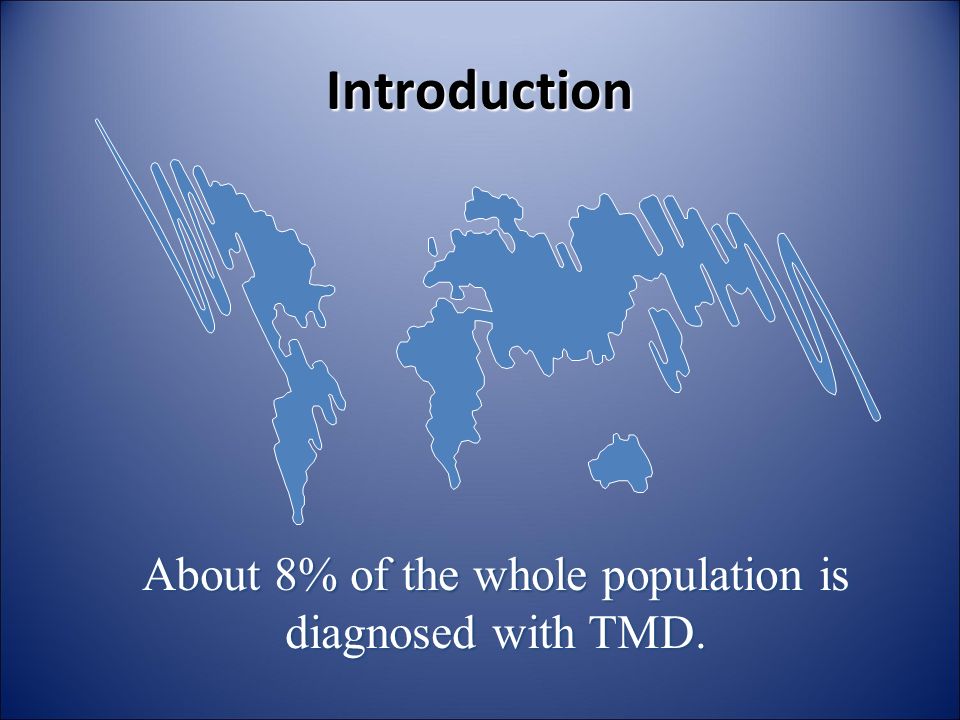 Introduction

About 8% of the whole population is diagnosed with TMD.